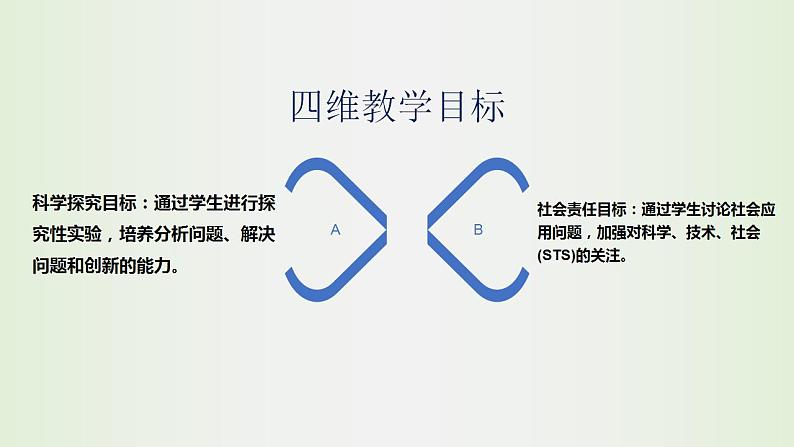 四维教学目标

科学探究目标：通过学生进行探究性实验，培养分析问题、解决问题和创新的能力。

A

B

社会责任目标：通过学生讨论社会应用问题，加强对科学、技术、社会(STS)的关注。